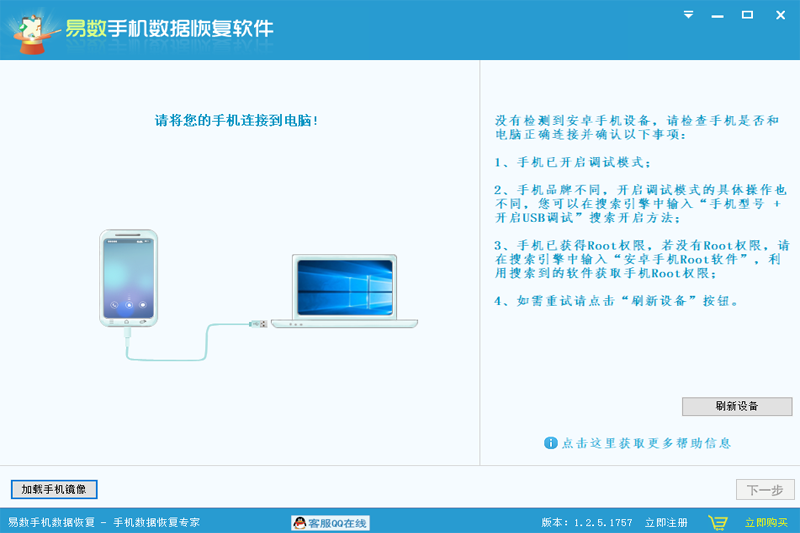 易数手机数据恢复软件

请将您的手机连接到电脑!

没有检测到安卓手机设备，请检查手机是否和电脑正确连接并确认以下事项：

1、手机已开启调试模式；

2、手机品牌不同，开启调试模式的具体操作也不同，您可以在搜索引擎中输入“手机型号 + 开启USB调试”搜索开启方法；

3、手机已获得Root权限，若没有Root权限，请在搜索引擎中输入“安卓手机Root软件”，利用搜索到的软件获取手机Root权限；

4、如需重试请点击“刷新设备”按钮。

刷新设备

点击这里获取更多帮助信息

加载手机镜像

下一步

易数手机数据恢复 - 手机数据恢复专家

客服QQ在线

版本：1.2.5.1757 立即注册 立即购买